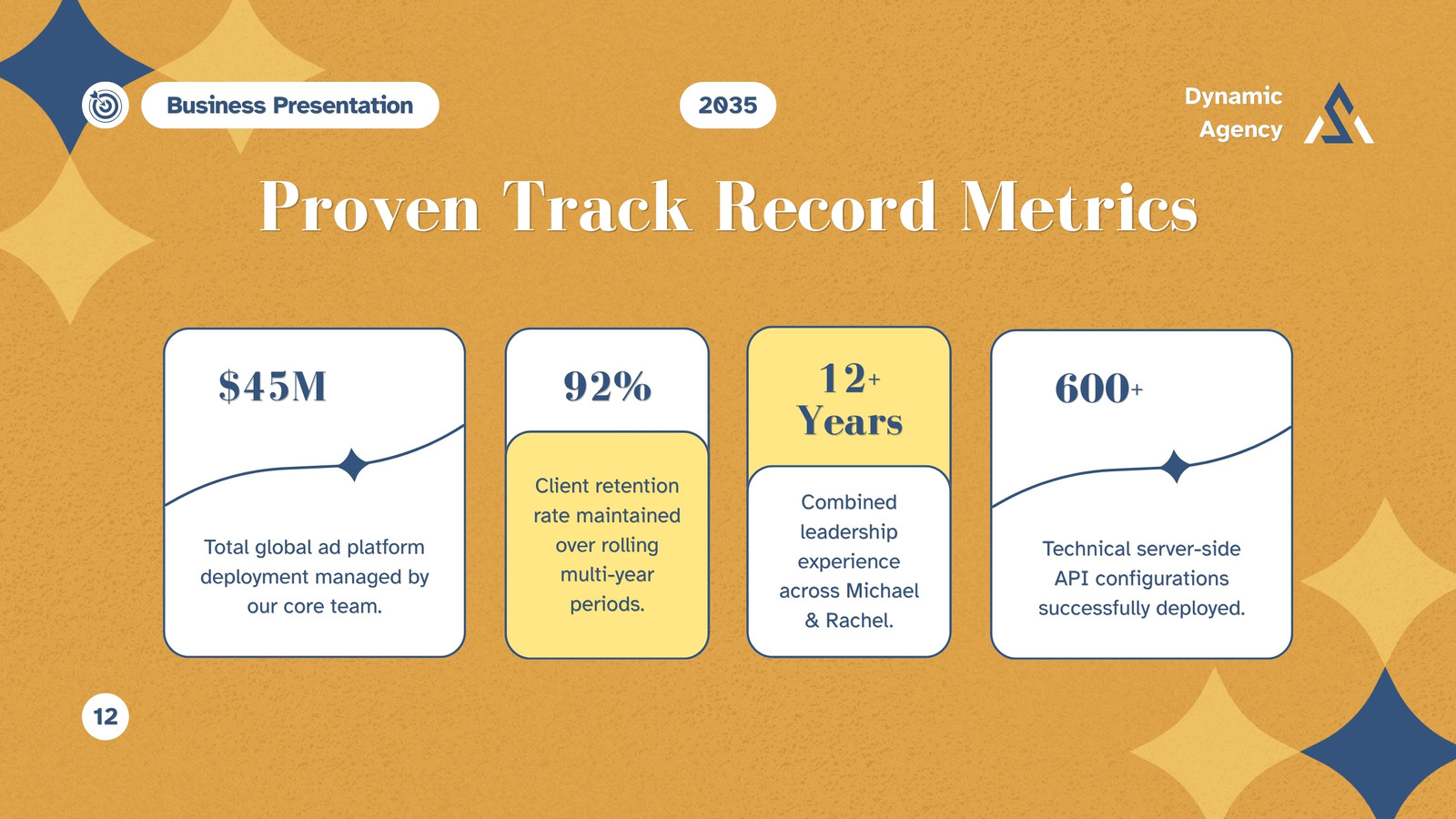 Business Presentation

2035

Dynamic Agency

Proven Track Record Metrics

$45M

Total global ad platform deployment managed by our core team.

92%

Client retention rate maintained over rolling multi-year periods.

12+ Years

Combined leadership experience across Michael & Rachel.

600+

Technical server-side API configurations successfully deployed.

12